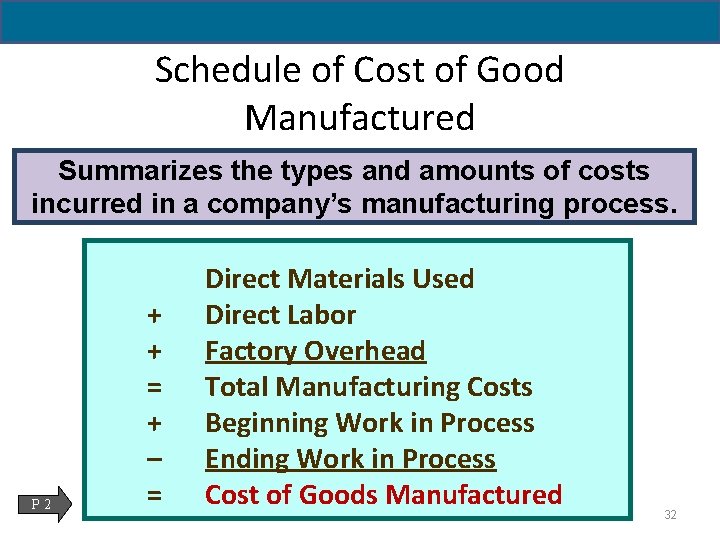 Schedule of Cost of Good Manufactured

Summarizes the types and amounts of costs incurred in a company's manufacturing process.

Direct Materials Used
+ Direct Labor
+ Factory Overhead
= Total Manufacturing Costs
+ Beginning Work in Process
– Ending Work in Process
= Cost of Goods Manufactured

P 2

32